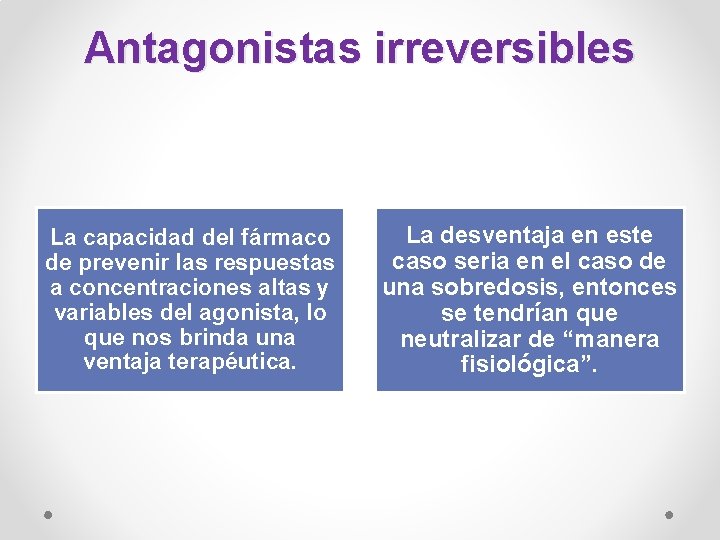 Antagonistas irreversibles

La capacidad del fármaco de prevenir las respuestas a concentraciones altas y variables del agonista, lo que nos brinda una ventaja terapéutica.

La desventaja en este caso seria en el caso de una sobredosis, entonces se tendrían que neutralizar de “manera fisiológica”.